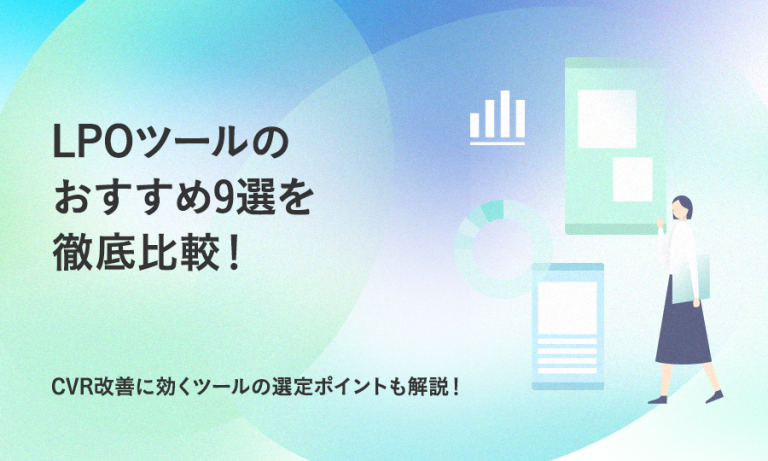 LPOツールの
おすすめ9選を
徹底比較！

CVR改善に効くツールの選定ポイントも解説！